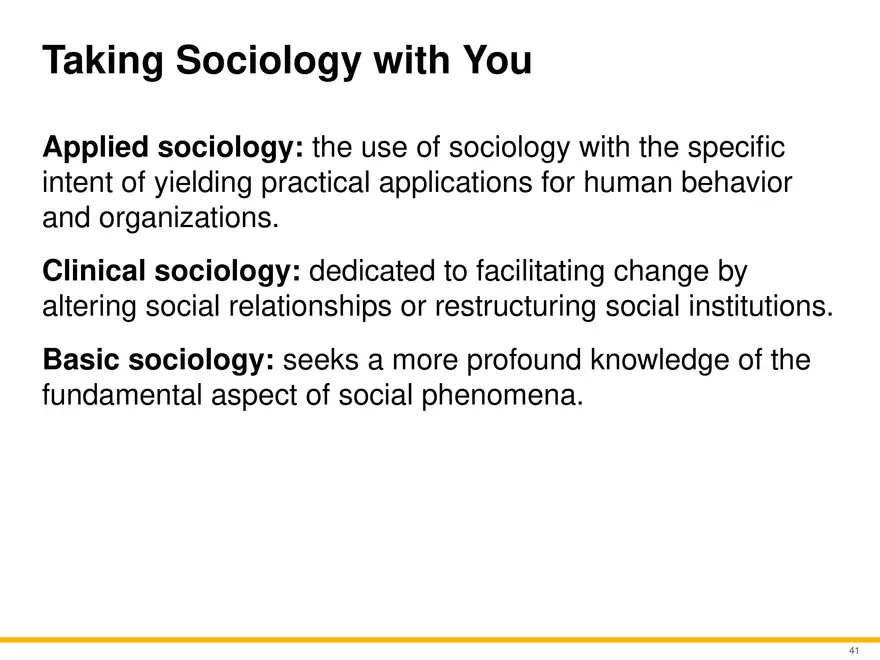 Taking Sociology with You

Applied sociology: the use of sociology with the specific intent of yielding practical applications for human behavior and organizations.

Clinical sociology: dedicated to facilitating change by altering social relationships or restructuring social institutions.

Basic sociology: seeks a more profound knowledge of the fundamental aspect of social phenomena.

41